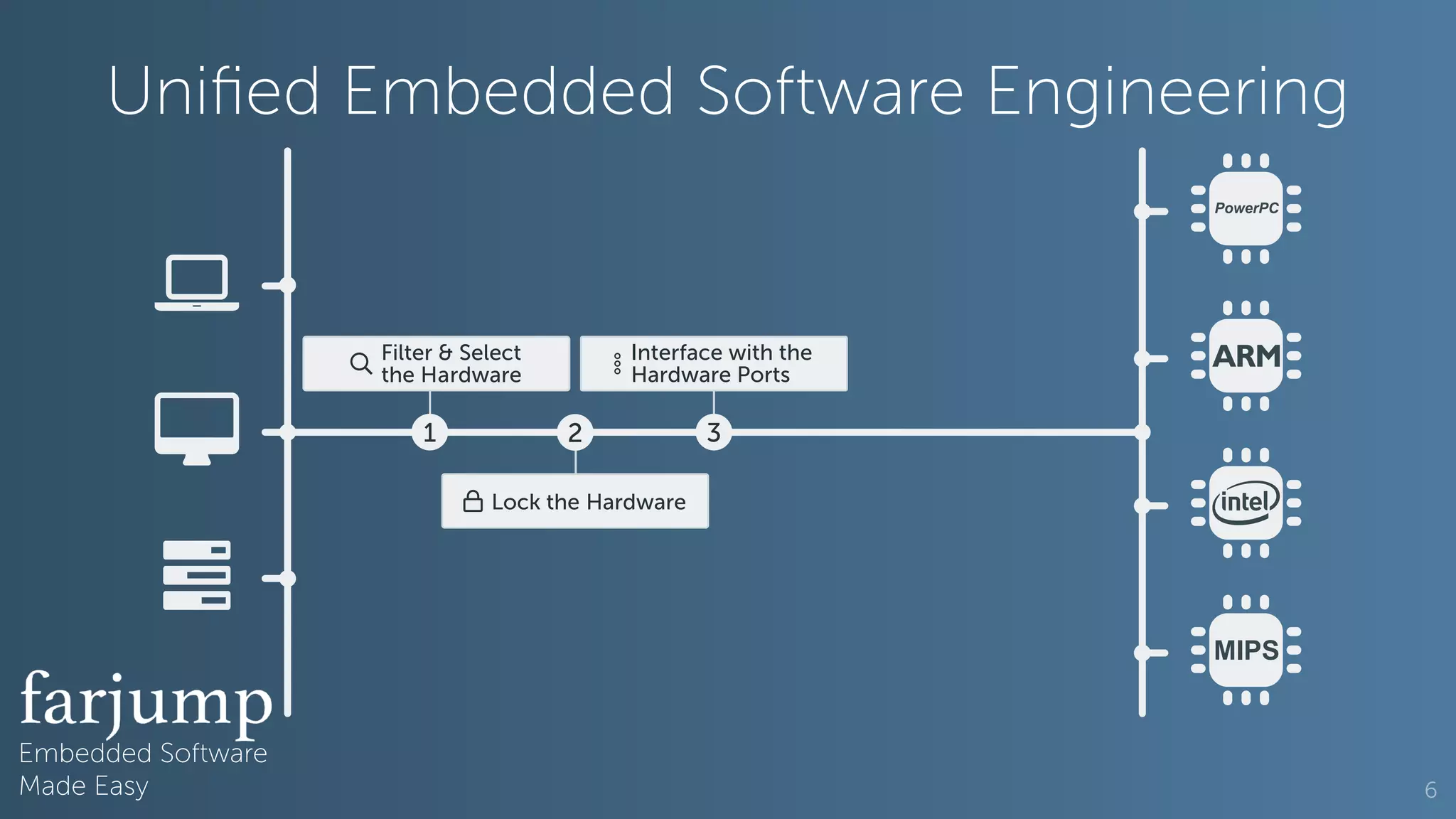 Unified Embedded Software Engineering

Filter & Select the Hardware

Interface with the Hardware Ports

1

2

3

Lock the Hardware

PowerPC

ARM

intel

MIPS

farjump
Embedded Software Made Easy

6